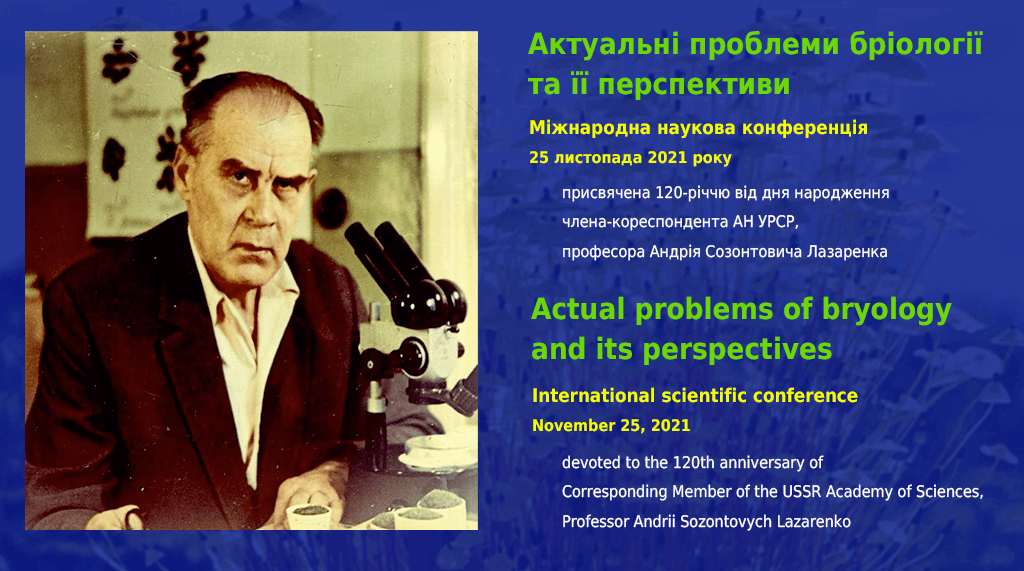 Актуальні проблеми бріології та її перспективи

Міжнародна наукова конференція

25 листопада 2021 року

присвячена 120-річчю від дня народження члена-кореспондента АН УРСР, професора Андрія Созонтовича Лазаренка

Actual problems of bryology and its perspectives

International scientific conference

November 25, 2021

devoted to the 120th anniversary of Corresponding Member of the USSR Academy of Sciences, Professor Andrii Sozontovych Lazarenko